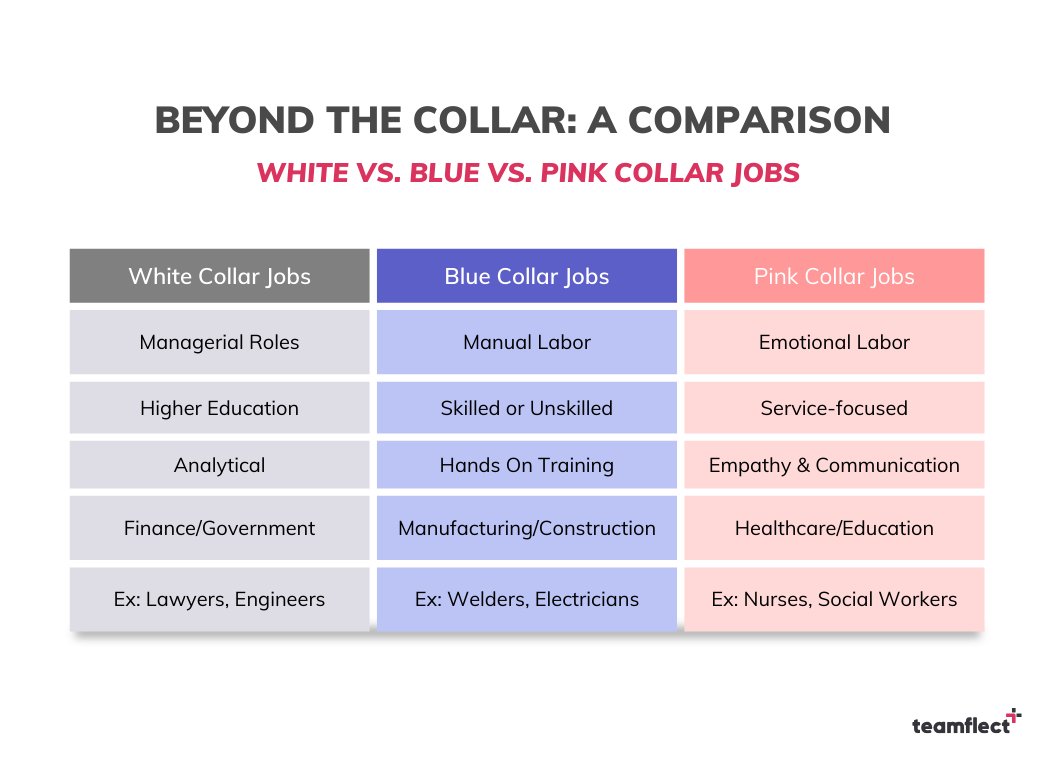 BEYOND THE COLLAR: A COMPARISON

WHITE VS. BLUE VS. PINK COLLAR JOBS

| White Collar Jobs | Blue Collar Jobs | Pink Collar Jobs |
|---|---|---|
| Managerial Roles | Manual Labor | Emotional Labor |
| Higher Education | Skilled or Unskilled | Service-focused |
| Analytical | Hands On Training | Empathy & Communication |
| Finance/Government | Manufacturing/Construction | Healthcare/Education |
| Ex: Lawyers, Engineers | Ex: Welders, Electricians | Ex: Nurses, Social Workers |

teamflect